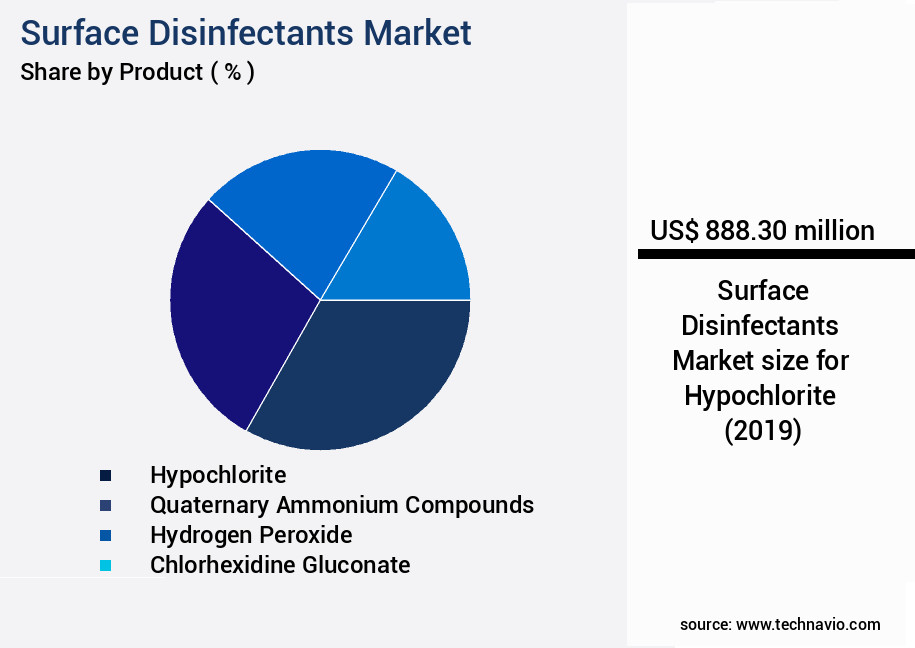 Surface Disinfectants Market
Share by Product ( % )

Hypochlorite
Quaternary Ammonium Compounds
Hydrogen Peroxide
Chlorhexidine Gluconate

US$ 888.30 million

Surface Disinfectants Market size for Hypochlorite (2019)

source: www.technavio.com